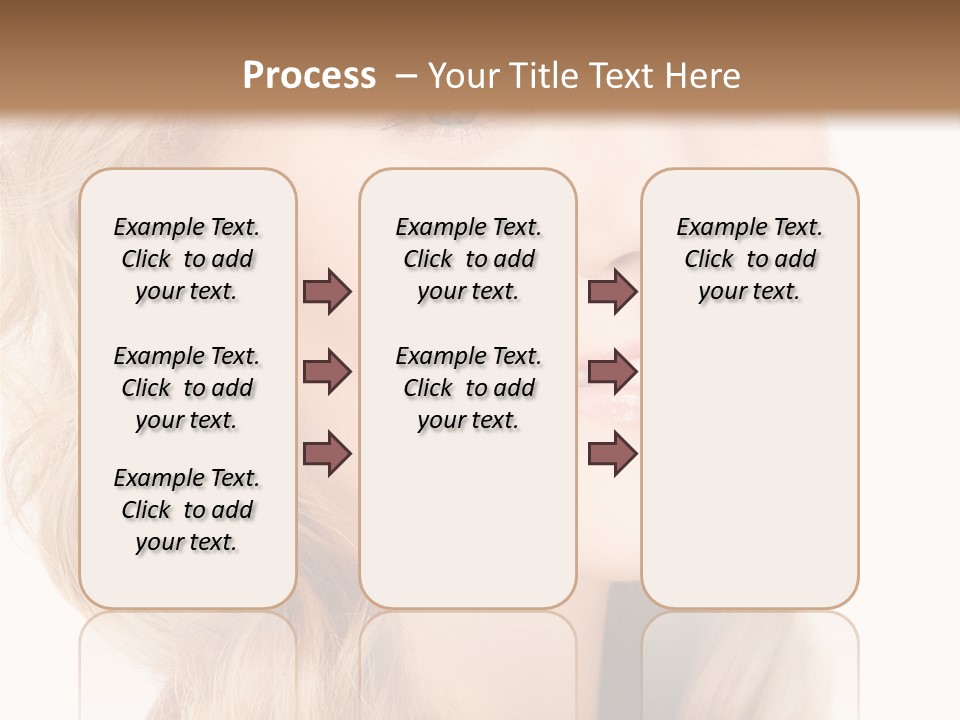 Process – Your Title Text Here

Example Text. Click to add your text.

Example Text. Click to add your text.

Example Text. Click to add your text.

Example Text. Click to add your text.

Example Text. Click to add your text.

Example Text. Click to add your text.